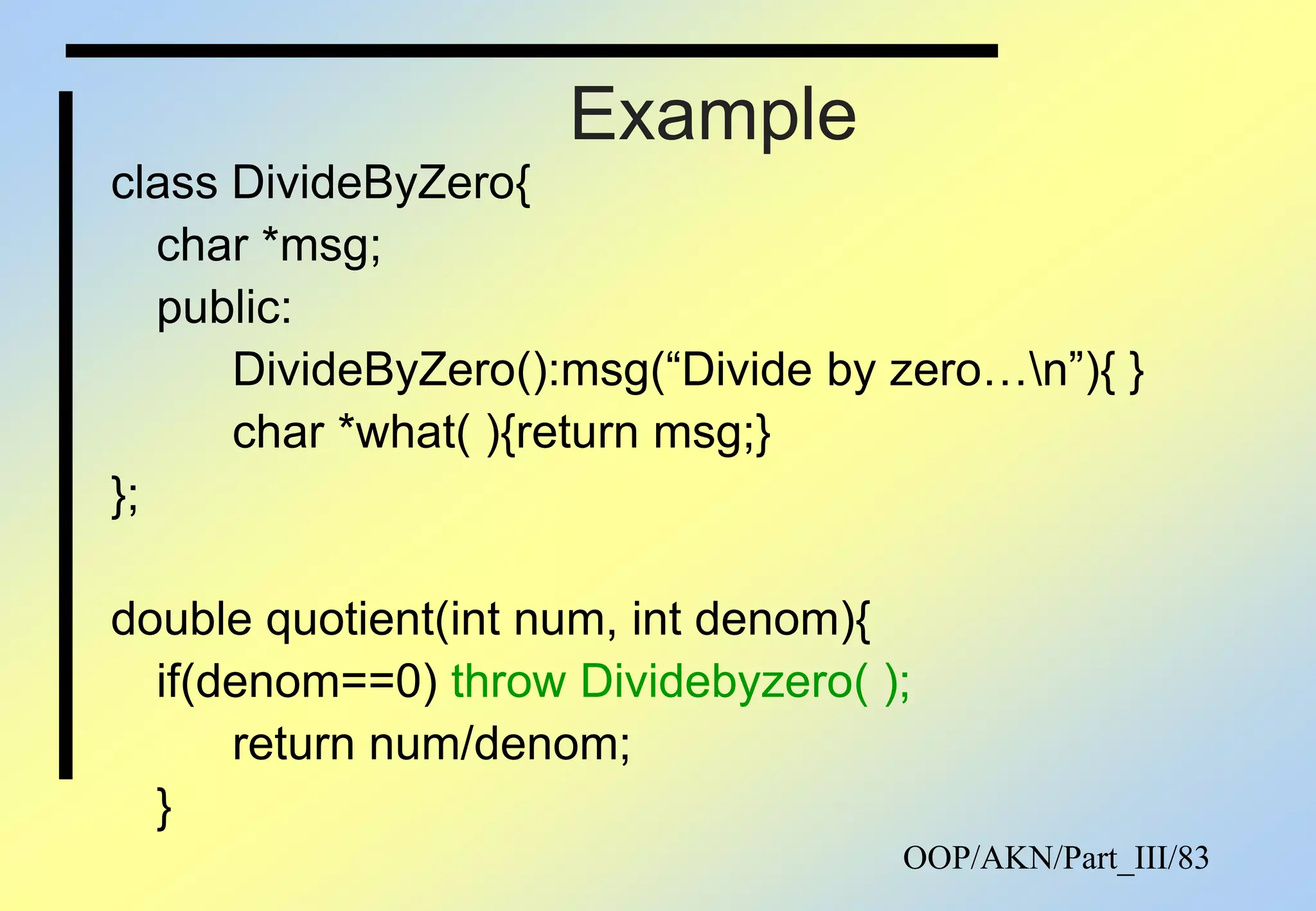 Example

class DivideByZero{
char *msg;
public:
DivideByZero():msg(“Divide by zero…\n”){ }
char *what( ){return msg;}
};

double quotient(int num, int denom){
if(denom==0) throw Dividebyzero( );
return num/denom;
}

OOP/AKN/Part_III/83